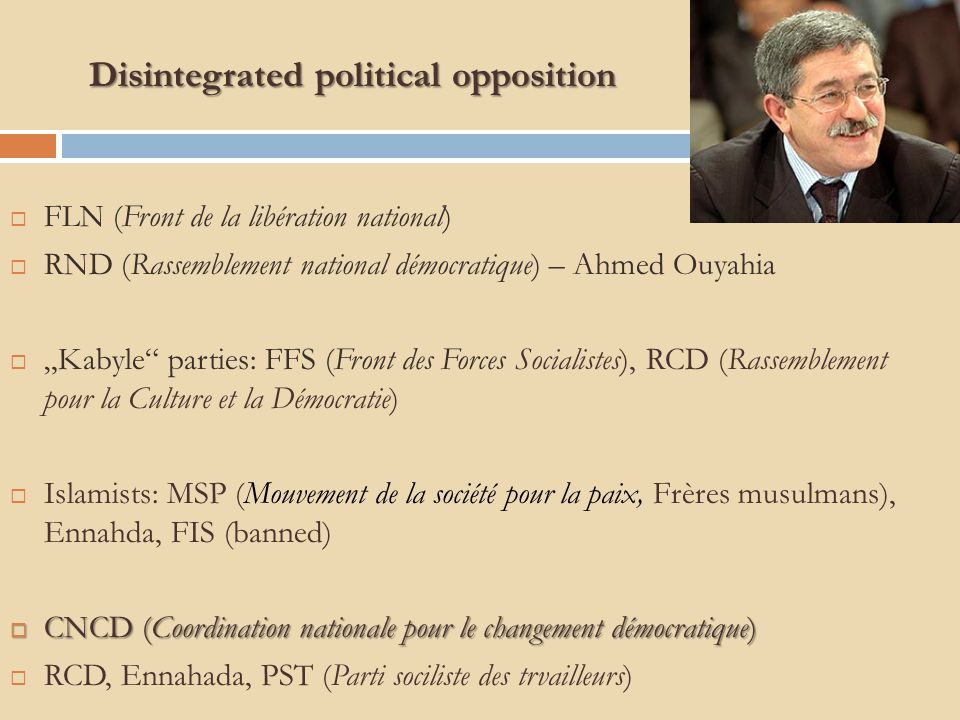 Disintegrated political opposition

FLN (Front de la libération national)

RND (Rassemblement national démocratique) – Ahmed Ouyahia

„Kabyle“ parties: FFS (Front des Forces Socialistes), RCD (Rassemblement pour la Culture et la Démocratie)

Islamists: MSP (Mouvement de la société pour la paix, Frères musulmans), Ennahda, FIS (banned)

CNCD (Coordination nationale pour le changement démocratique)

RCD, Ennahada, PST (Parti sociliste des trvailleurs)